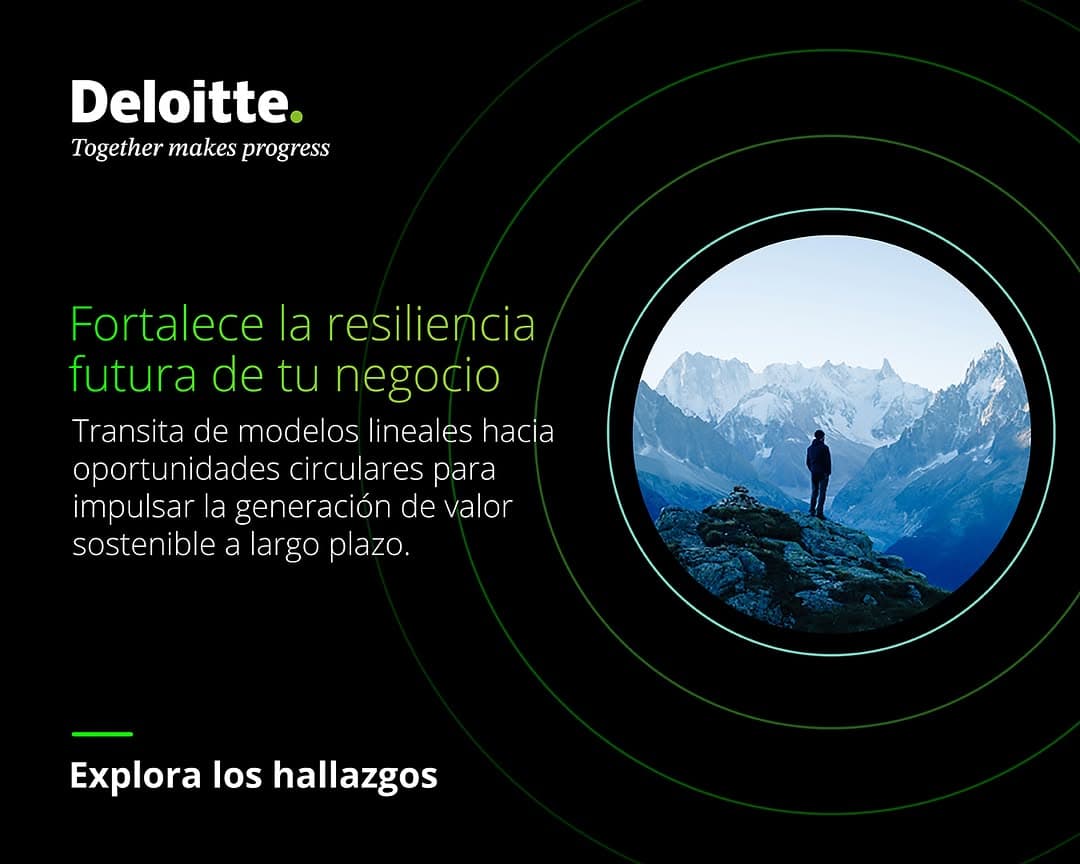 Deloitte.
Together makes progress

Fortalece la resiliencia futura de tu negocio

Transita de modelos lineales hacia oportunidades circulares para impulsar la generación de valor sostenible a largo plazo.

Explora los hallazgos